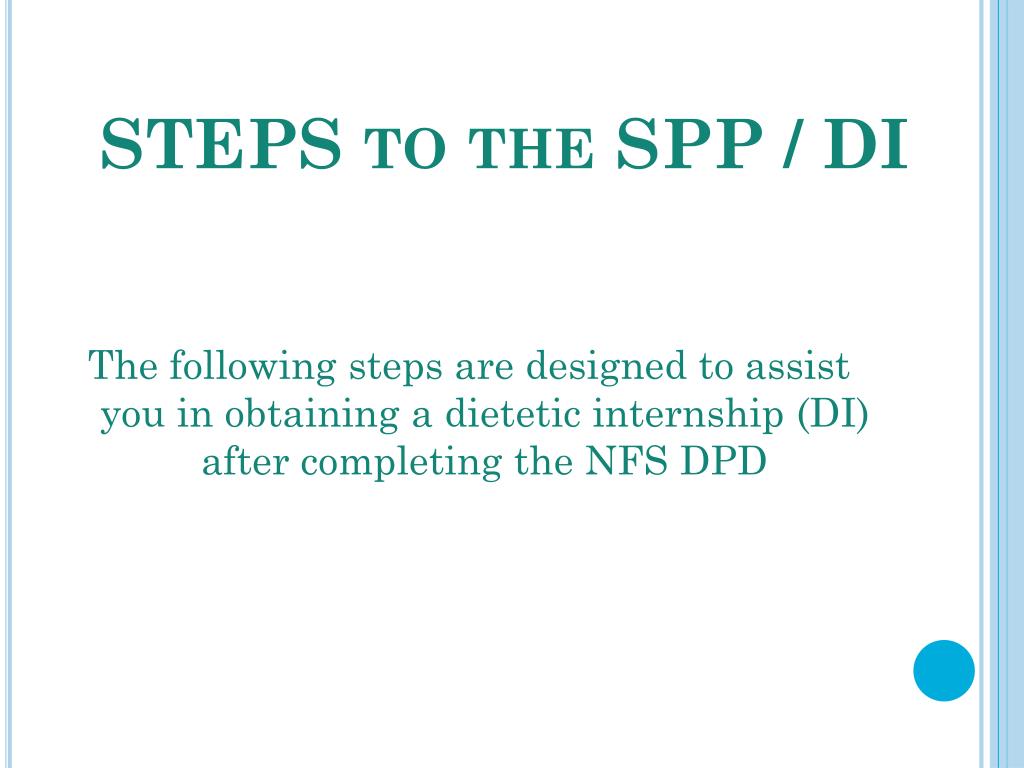 STEPS TO THE SPP / DI

The following steps are designed to assist you in obtaining a dietetic internship (DI) after completing the NFS DPD